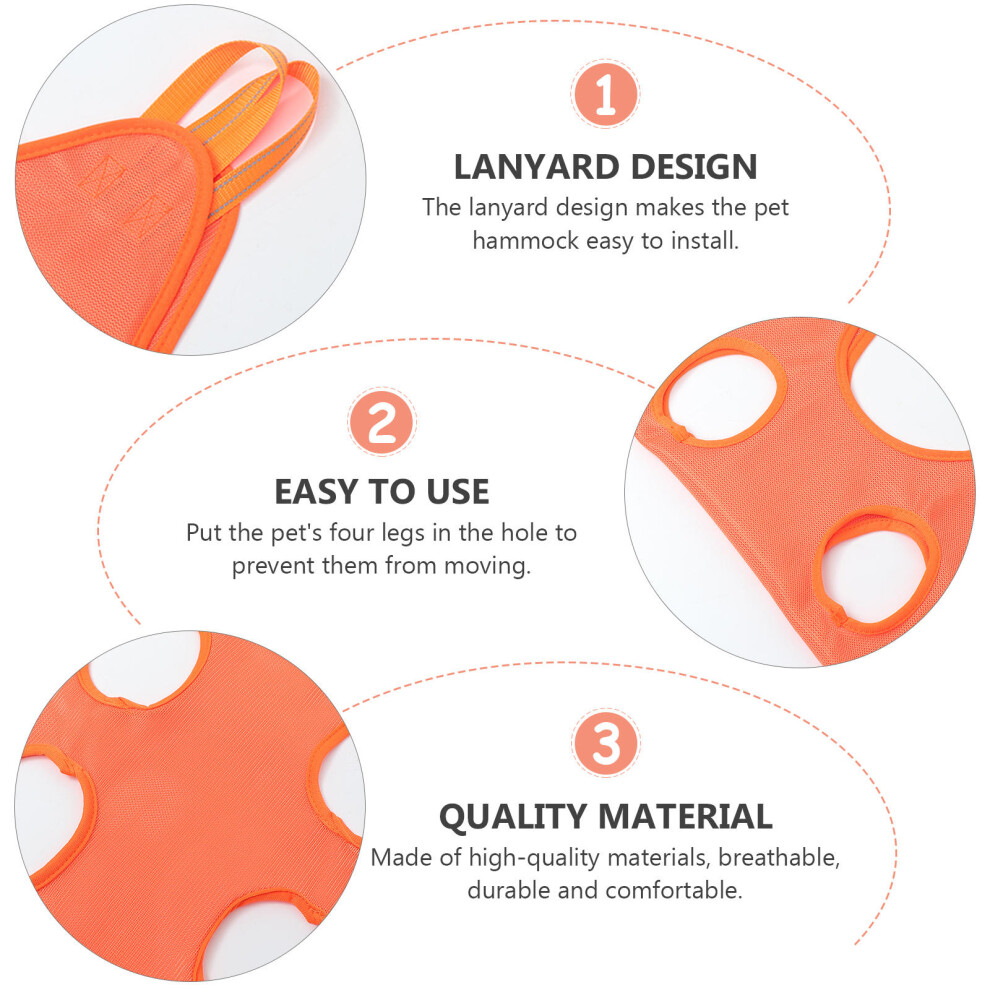 1

LANYARD DESIGN

The lanyard design makes the pet hammock easy to install.

2

EASY TO USE

Put the pet's four legs in the hole to prevent them from moving.

3

QUALITY MATERIAL

Made of high-quality materials, breathable, durable and comfortable.